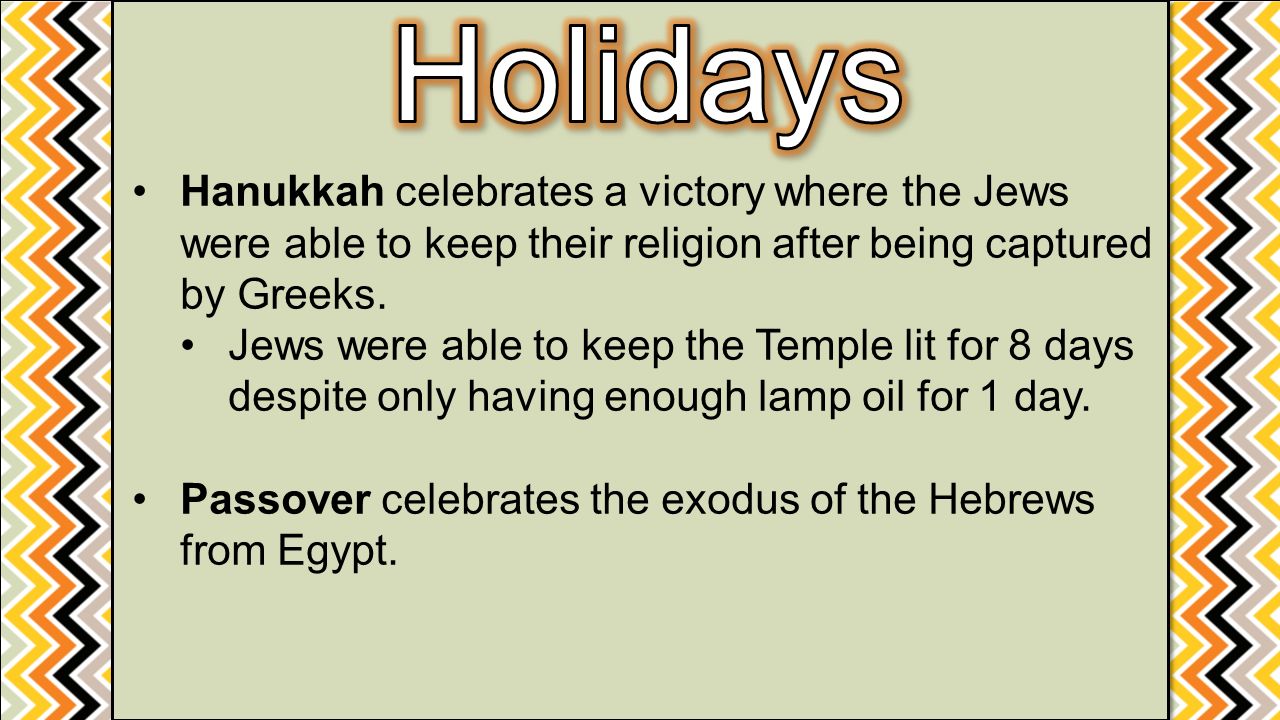 Holidays

• Hanukkah celebrates a victory where the Jews were able to keep their religion after being captured by Greeks.
  • Jews were able to keep the Temple lit for 8 days despite only having enough lamp oil for 1 day.

• Passover celebrates the exodus of the Hebrews from Egypt.